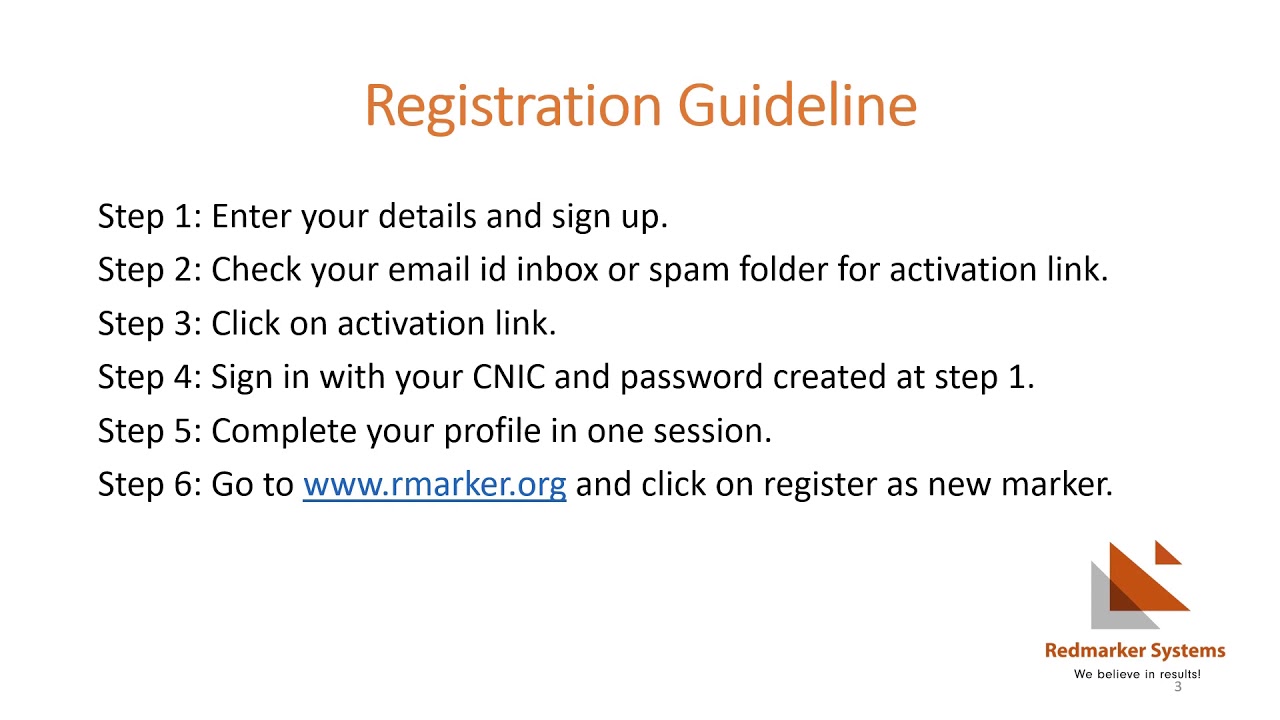 Registration Guideline

Step 1: Enter your details and sign up.
Step 2: Check your email id inbox or spam folder for activation link.
Step 3: Click on activation link.
Step 4: Sign in with your CNIC and password created at step 1.
Step 5: Complete your profile in one session.
Step 6: Go to www.rmarker.org and click on register as new marker.

Redmarker Systems
We believe in results!
3